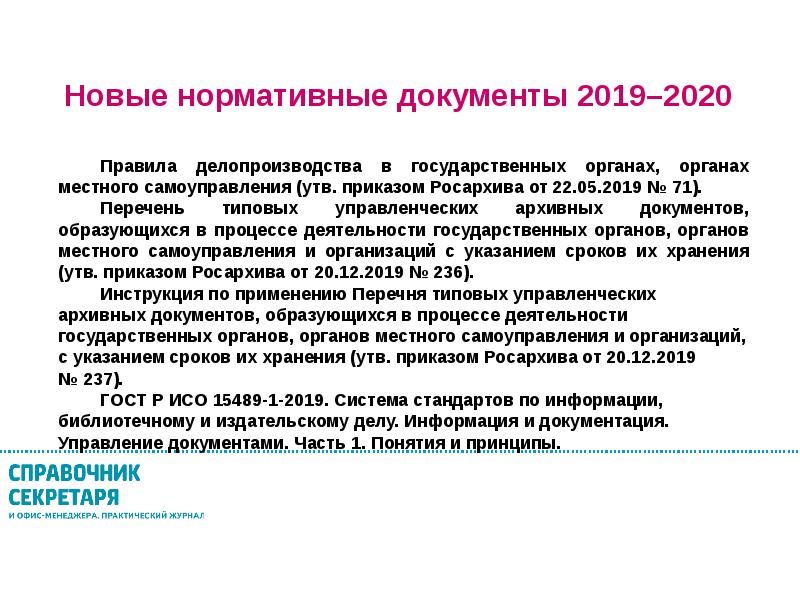 Новые нормативные документы 2019–2020

Правила делопроизводства в государственных органах, органах местного самоуправления (утв. приказом Росархива от 22.05.2019 № 71).

Перечень типовых управленческих архивных документов, образующихся в процессе деятельности государственных органов, органов местного самоуправления и организаций с указанием сроков их хранения (утв. приказом Росархива от 20.12.2019 № 236).

Инструкция по применению Перечня типовых управленческих архивных документов, образующихся в процессе деятельности государственных органов, органов местного самоуправления и организаций, с указанием сроков их хранения (утв. приказом Росархива от 20.12.2019 № 237).

ГОСТ Р ИСО 15489-1-2019. Система стандартов по информации, библиотечному и издательскому делу. Информация и документация. Управление документами. Часть 1. Понятия и принципы.

СПРАВОЧНИК СЕКРЕТАРЯ
И ОФИС-МЕНЕДЖЕРА. ПРАКТИЧЕСКИЙ ЖУРНАЛ